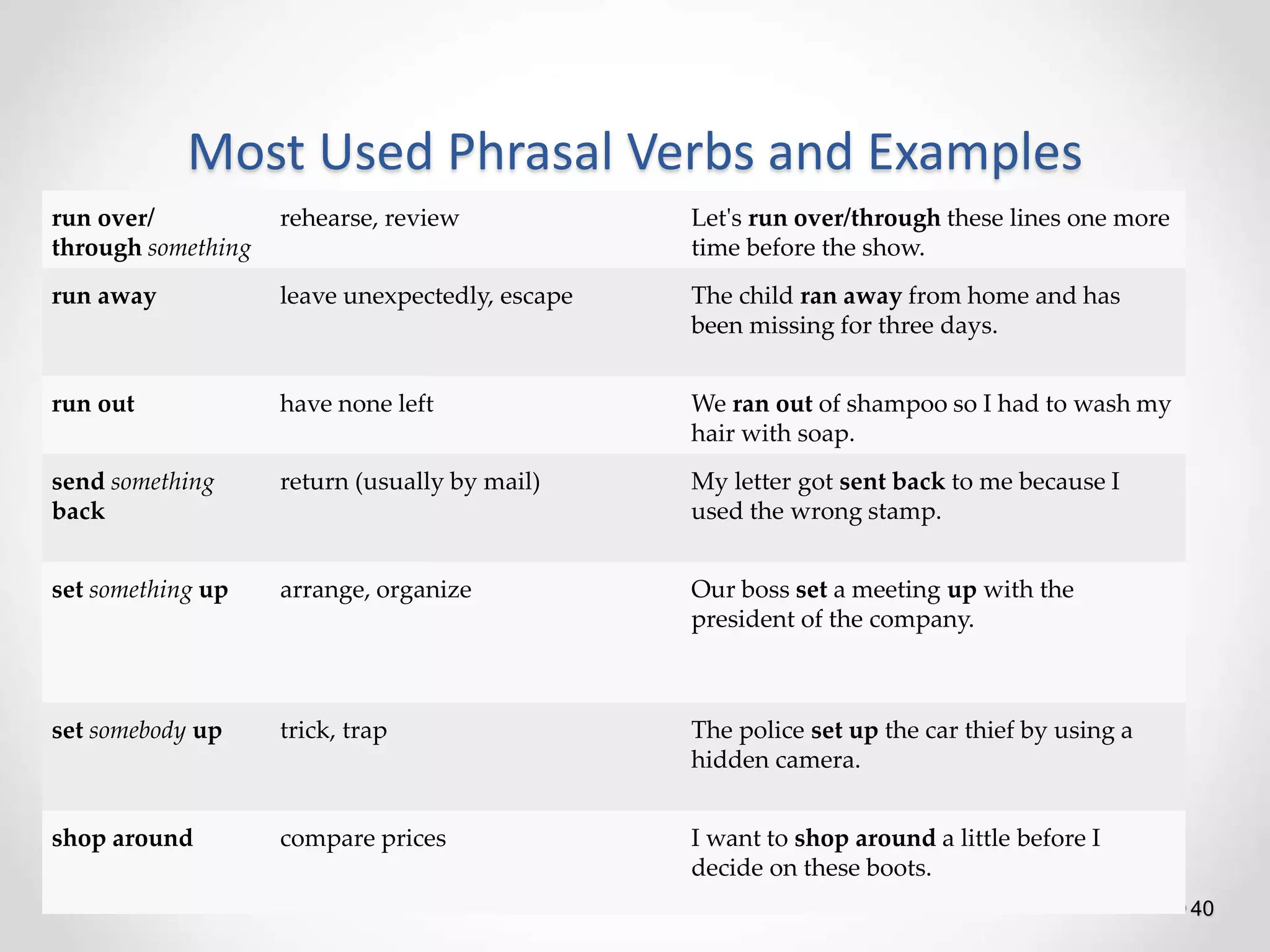 Most Used Phrasal Verbs and Examples

| | | |
|---|---|---|
| run over/ through something | rehearse, review | Let's run over/through these lines one more time before the show. |
| run away | leave unexpectedly, escape | The child ran away from home and has been missing for three days. |
| run out | have none left | We ran out of shampoo so I had to wash my hair with soap. |
| send something back | return (usually by mail) | My letter got sent back to me because I used the wrong stamp. |
| set something up | arrange, organize | Our boss set a meeting up with the president of the company. |
| set somebody up | trick, trap | The police set up the car thief by using a hidden camera. |
| shop around | compare prices | I want to shop around a little before I decide on these boots. |

40